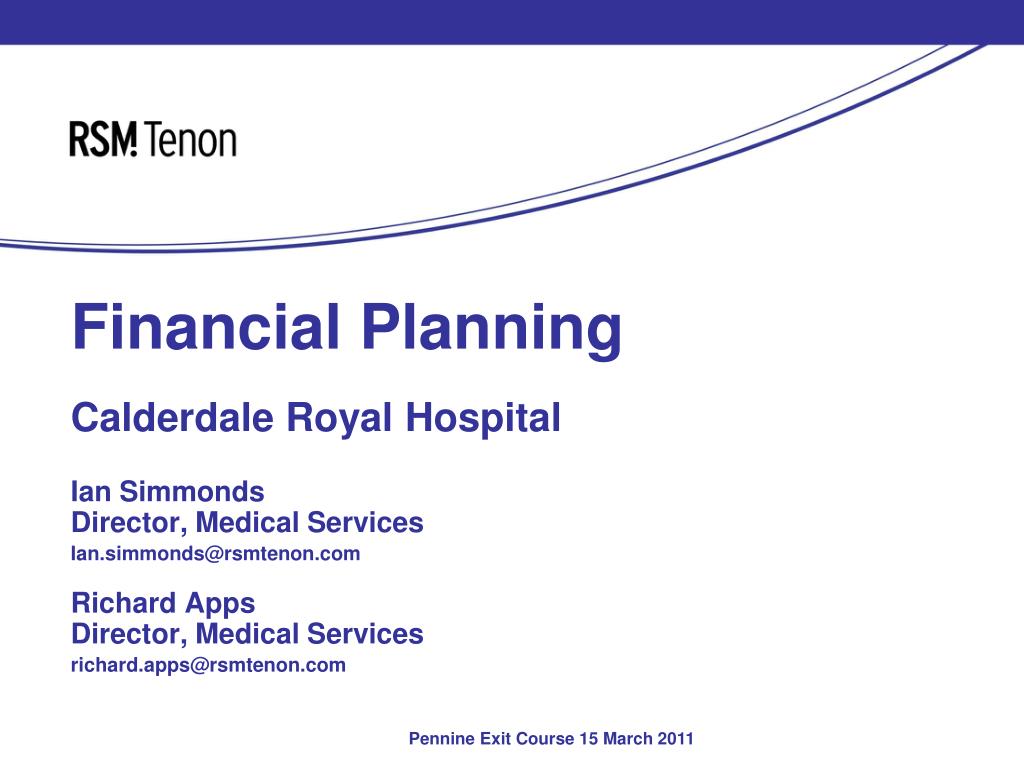 RSM! Tenon

Financial Planning

Calderdale Royal Hospital

Ian Simmonds
Director, Medical Services
Ian.simmonds@rsmtenon.com

Richard Apps
Director, Medical Services
richard.apps@rsmtenon.com

Pennine Exit Course 15 March 2011